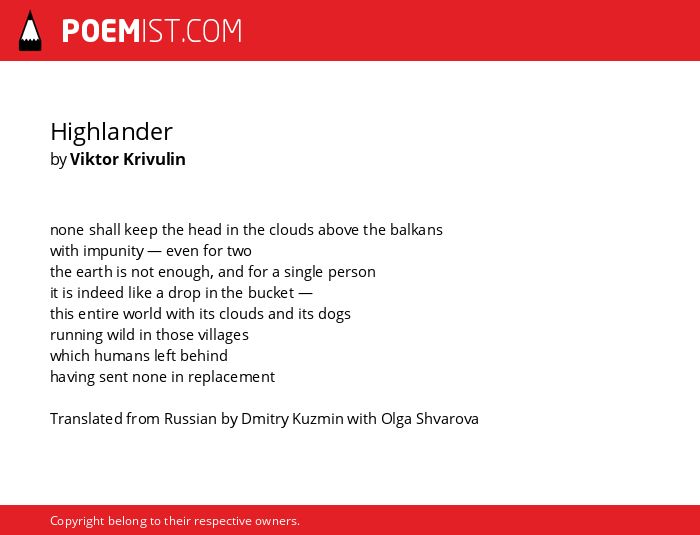 POEMIST.COM

Highlander
by Viktor Krivulin

none shall keep the head in the clouds above the balkans
with impunity — even for two
the earth is not enough, and for a single person
it is indeed like a drop in the bucket —
this entire world with its clouds and its dogs
running wild in those villages
which humans left behind
having sent none in replacement

Translated from Russian by Dmitry Kuzmin with Olga Shvarova

Copyright belong to their respective owners.